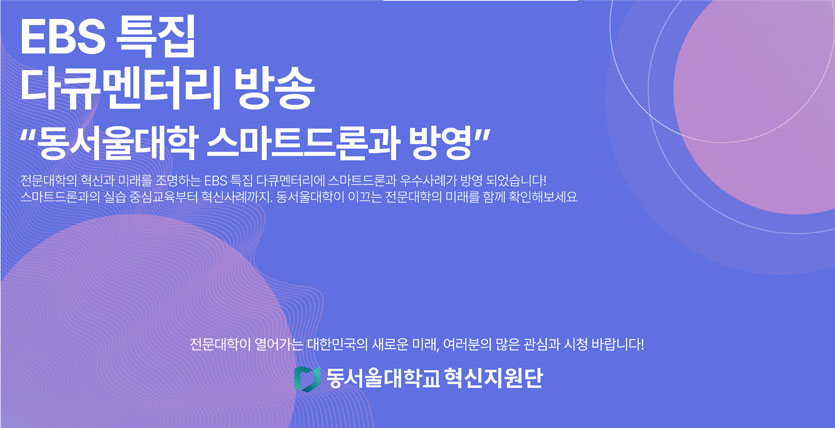 EBS 특집
다큐멘터리 방송
"동서울대학 스마트드론과 방영"

전문대학의 혁신과 미래를 조명하는 EBS 특집 다큐멘터리에 스마트드론과 우수사례가 방영 되었습니다!
스마트드론과의 실습 중심교육부터 혁신사례까지. 동서울대학이 이끄는 전문대학의 미래를 함께 확인해보세요

전문대학이 열어가는 대한민국의 새로운 미래, 여러분의 많은 관심과 시청 바랍니다!

동서울대학교 혁신지원단